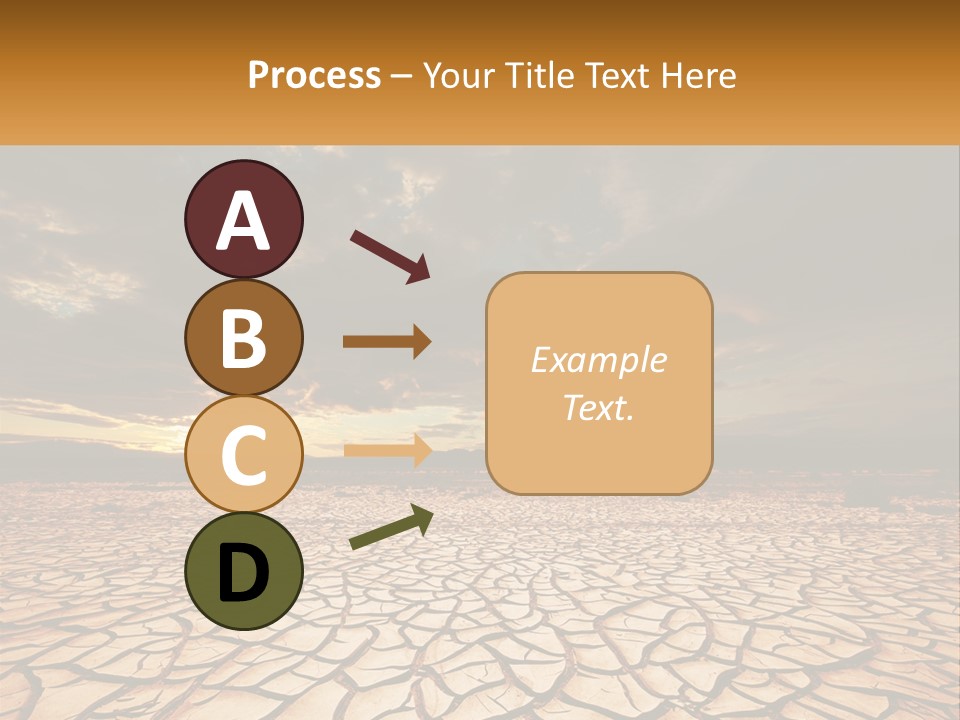 Process – Your Title Text Here

A

B

C

D

Example Text.